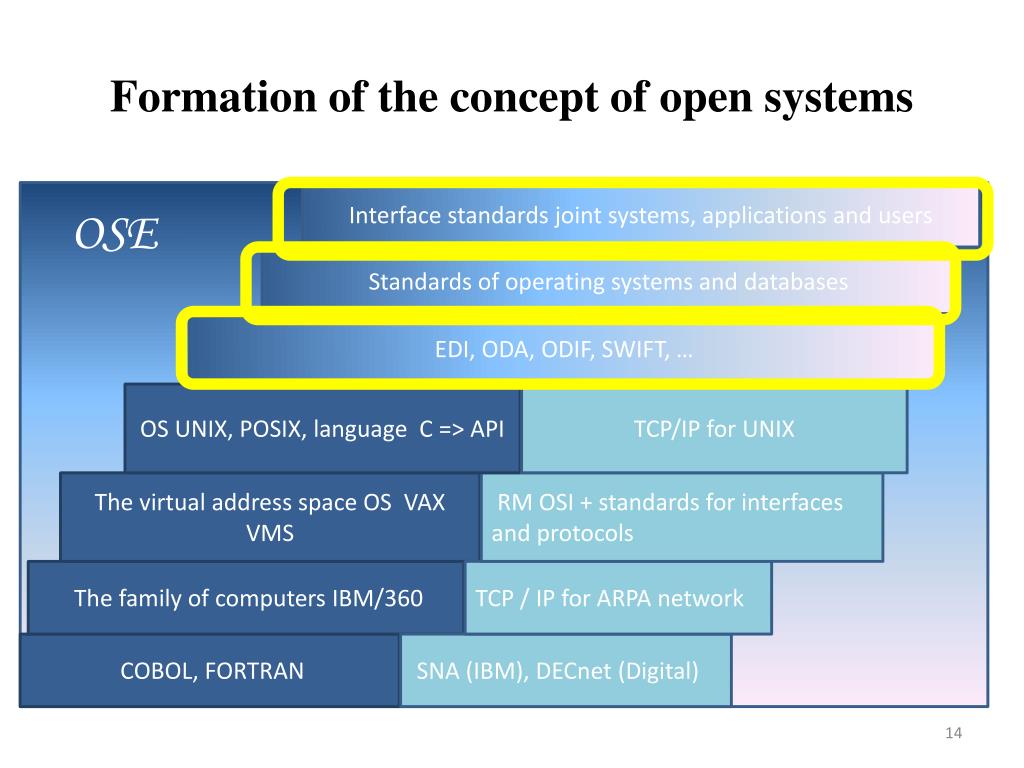 Formation of the concept of open systems

OSE

Interface standards joint systems, applications and users

Standards of operating systems and databases

EDI, ODA, ODIF, SWIFT, …

OS UNIX, POSIX, language C => API

TCP/IP for UNIX

The virtual address space OS VAX VMS

RM OSI + standards for interfaces and protocols

The family of computers IBM/360

TCP / IP for ARPA network

COBOL, FORTRAN

SNA (IBM), DECnet (Digital)

14